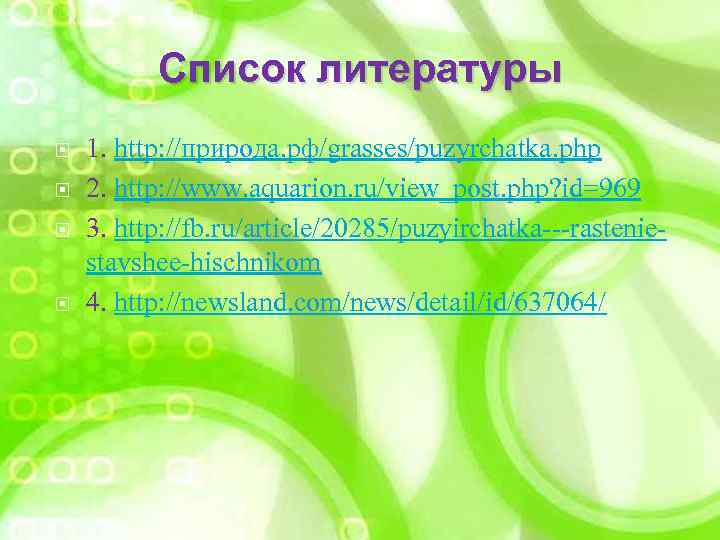 Список литературы

1. http://природа.рф/grasses/puzyrchatka.php
2. http://www.aquarion.ru/view_post.php?id=969
3. http://fb.ru/article/20285/puzyirchatka---rastenie-stavshee-hischnikom
4. http://newsland.com/news/detail/id/637064/